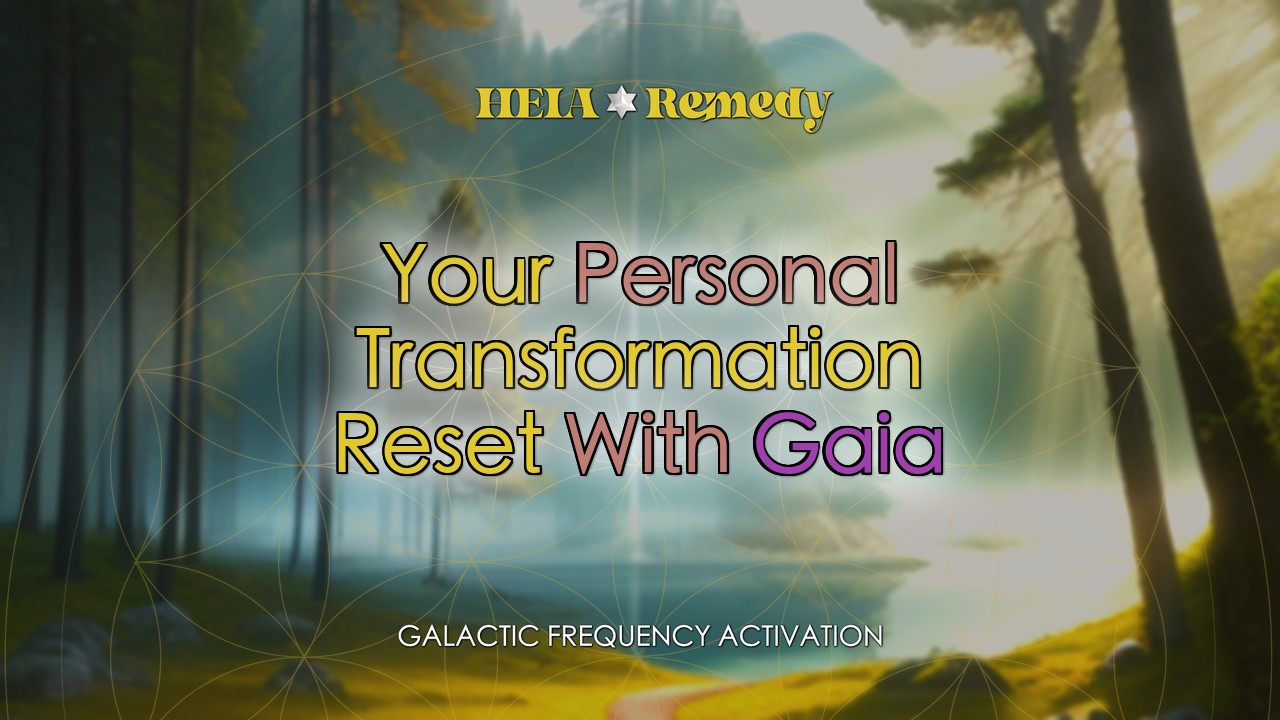 HEIA Remedy

Your Personal Transformation Reset With Gaia

GALACTIC FREQUENCY ACTIVATION